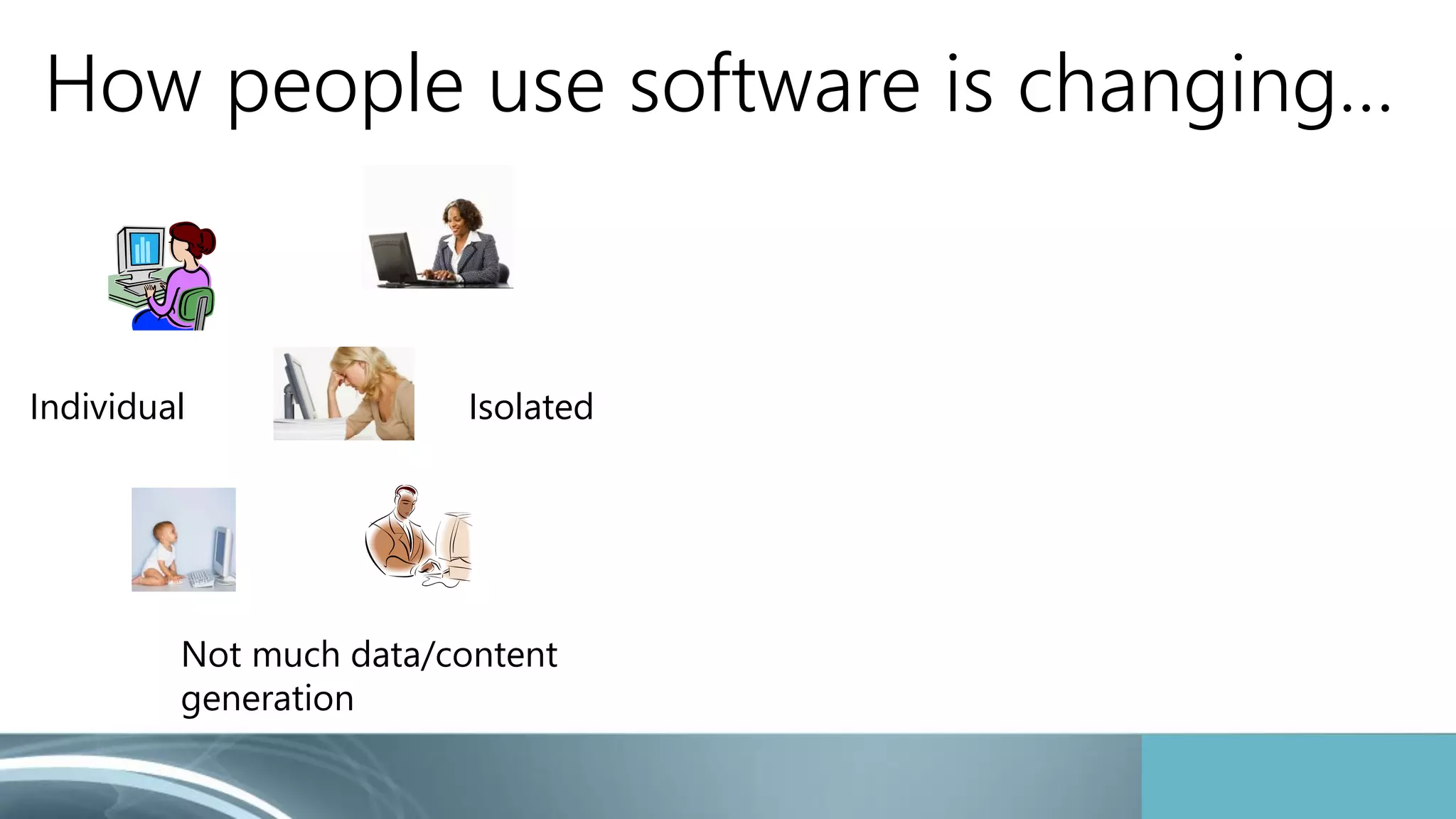 How people use software is changing…

Individual

Isolated

Not much data/content generation